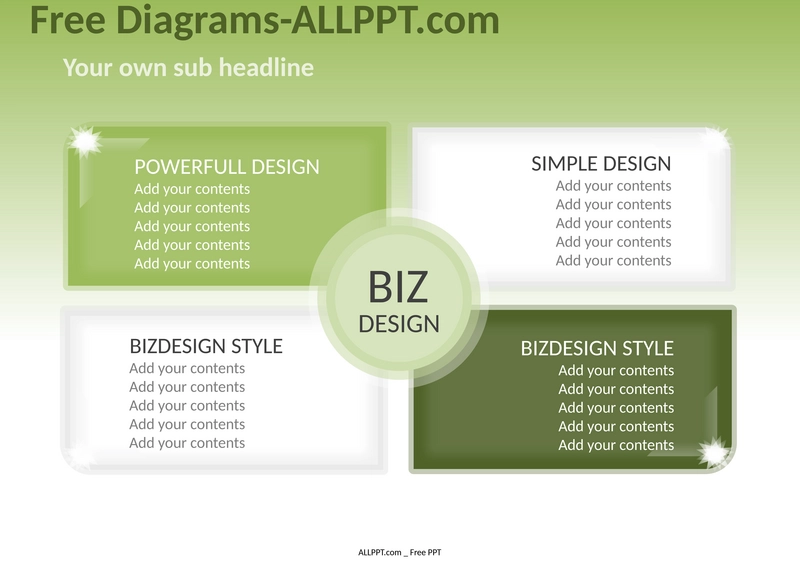 Free Diagrams-ALLPPT.com

Your own sub headline

POWERFULL DESIGN
Add your contents
Add your contents
Add your contents
Add your contents
Add your contents

SIMPLE DESIGN
Add your contents
Add your contents
Add your contents
Add your contents
Add your contents

BIZ
DESIGN

BIZDESIGN STYLE
Add your contents
Add your contents
Add your contents
Add your contents
Add your contents

BIZDESIGN STYLE
Add your contents
Add your contents
Add your contents
Add your contents
Add your contents

ALLPPT.com _ Free PPT